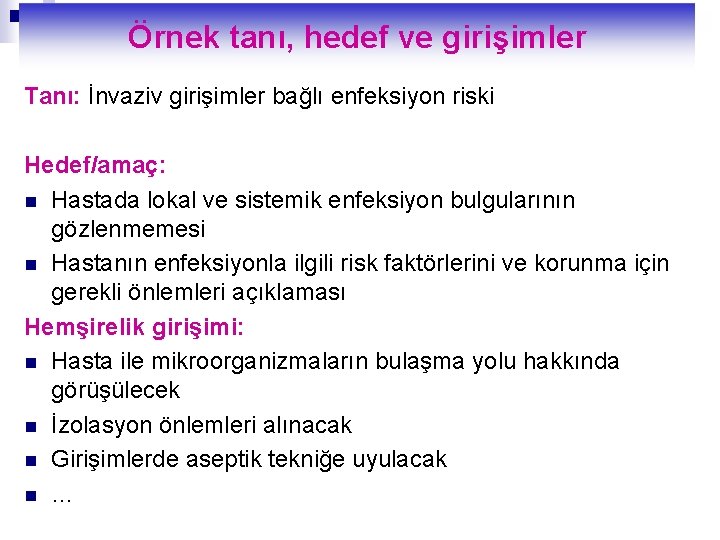 Örnek tanı, hedef ve girişimler

Tanı: İnvaziv girişimler bağlı enfeksiyon riski

Hedef/amaç:
- Hastada lokal ve sistemik enfeksiyon bulgularının gözlenmemesi
- Hastanın enfeksiyonla ilgili risk faktörlerini ve korunma için gerekli önlemleri açıklaması

Hemşirelik girişimi:
- Hasta ile mikroorganizmaların bulaşma yolu hakkında görüşülecek
- İzolasyon önlemleri alınacak
- Girişimlerde aseptik tekniğe uyulacak
- …